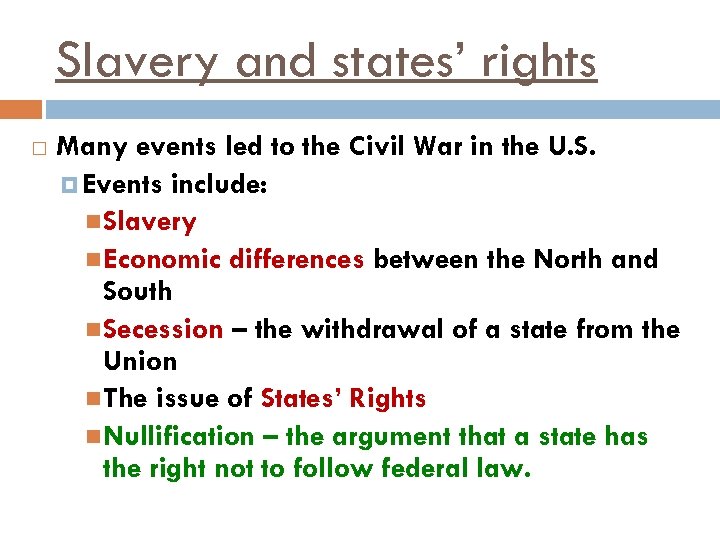 Slavery and states' rights

Many events led to the Civil War in the U.S.

Events include:

Slavery

Economic differences between the North and South

Secession – the withdrawal of a state from the Union

The issue of States' Rights

Nullification – the argument that a state has the right not to follow federal law.